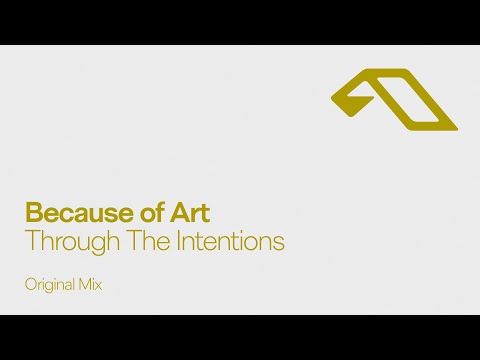 Because of Art
Through The Intentions

Original Mix